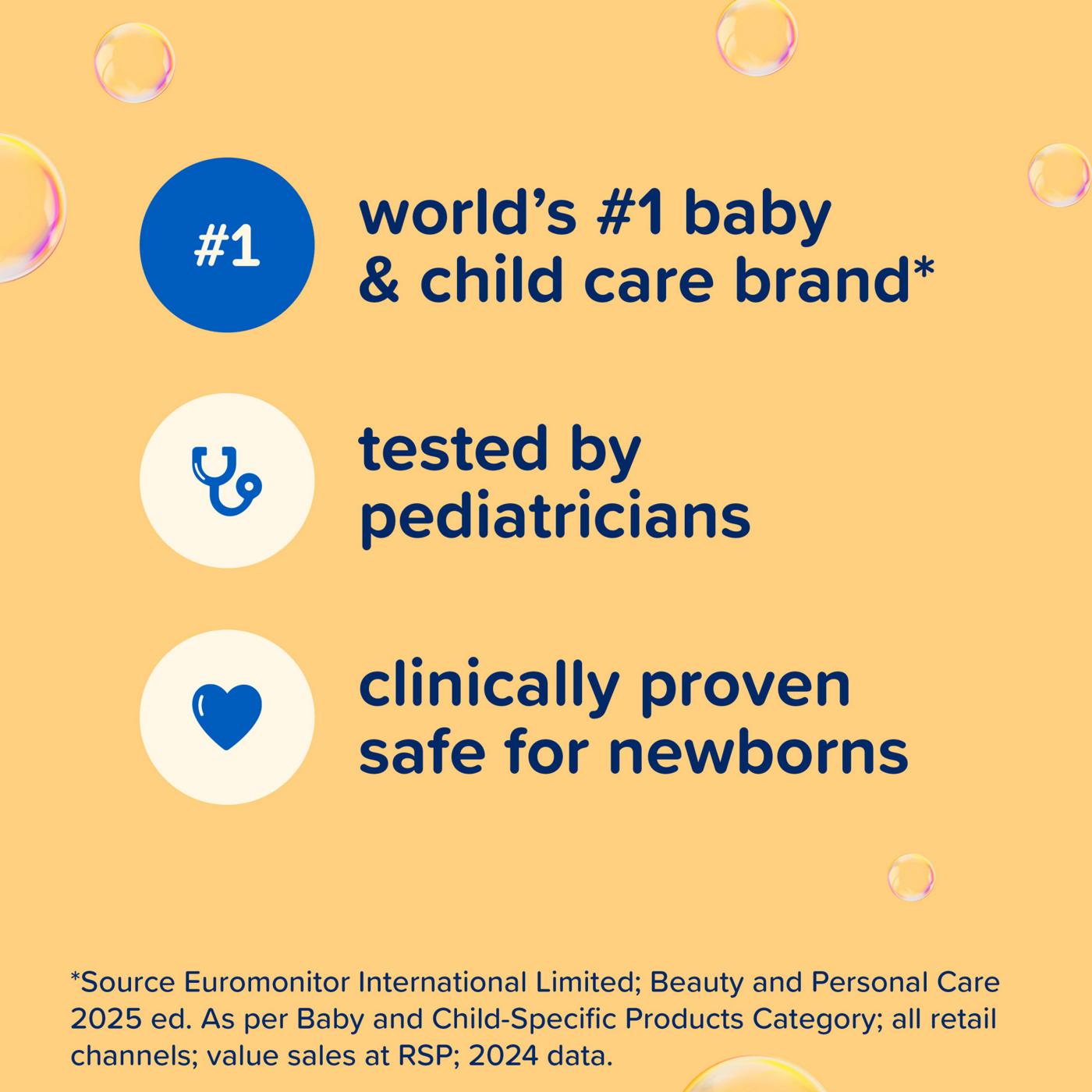 #1

world’s #1 baby & child care brand*

tested by pediatricians

clinically proven safe for newborns

*Source Euromonitor International Limited; Beauty and Personal Care 2025 ed. As per Baby and Child-Specific Products Category; all retail channels; value sales at RSP; 2024 data.